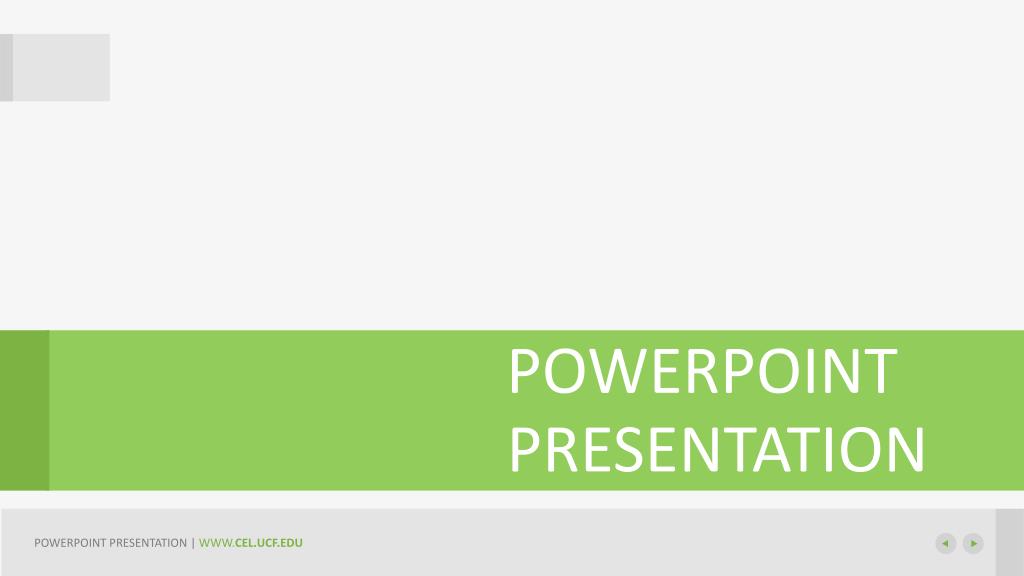 POWERPOINT PRESENTATION

POWERPOINT PRESENTATION | WWW.CEL.UCF.EDU